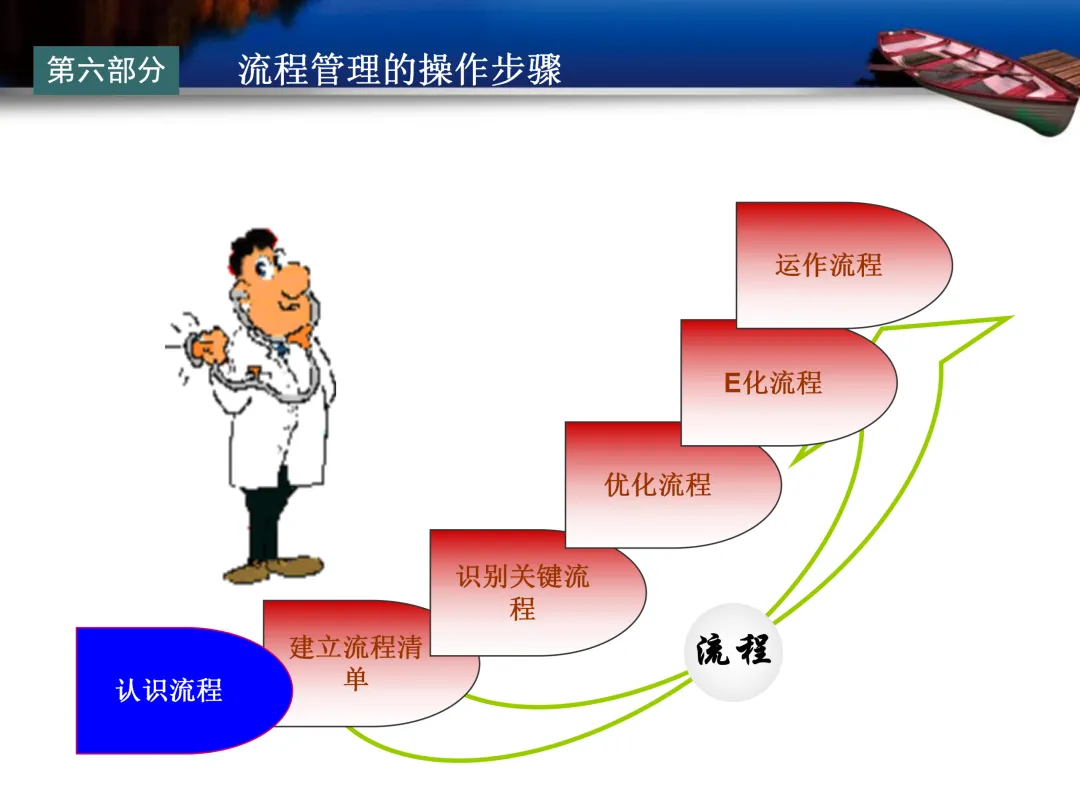 第六部分

流程管理的操作步骤

运作流程

E化流程

优化流程

识别关键流程

建立流程清单

认识流程

流程